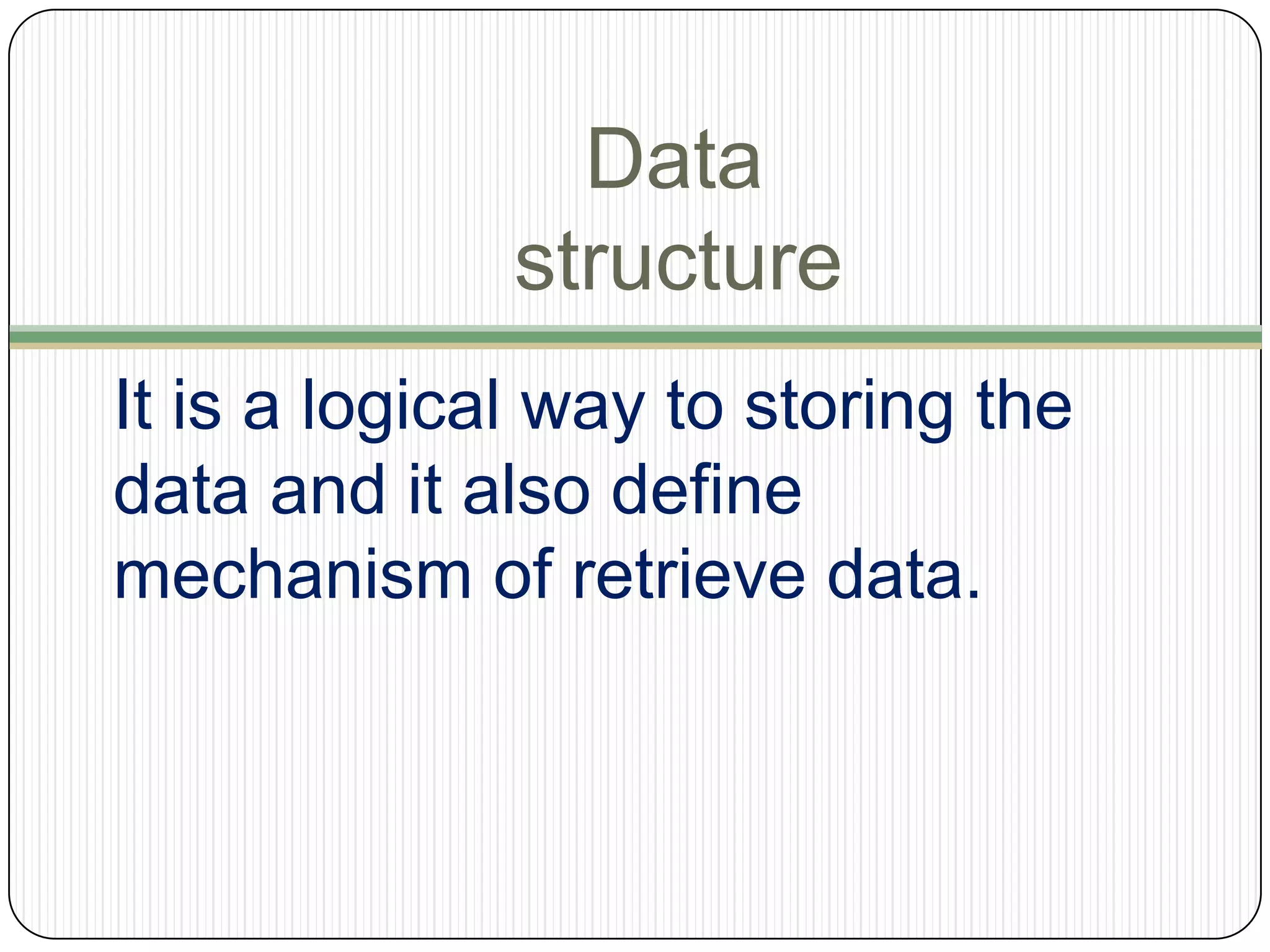 Data structure

It is a logical way to storing the data and it also define mechanism of retrieve data.